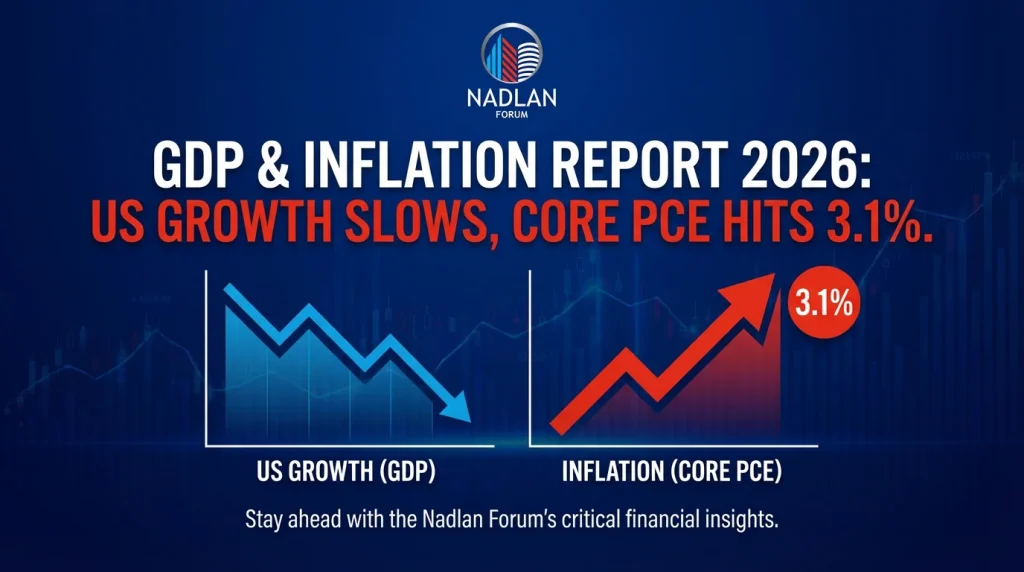 NADLAN
FORUM

GDP & INFLATION REPORT 2026:
US GROWTH SLOWS, CORE PCE HITS 3.1%.

3.1%

US GROWTH (GDP)

INFLATION (CORE PCE)

Stay ahead with the Nadlan Forum's critical financial insights.